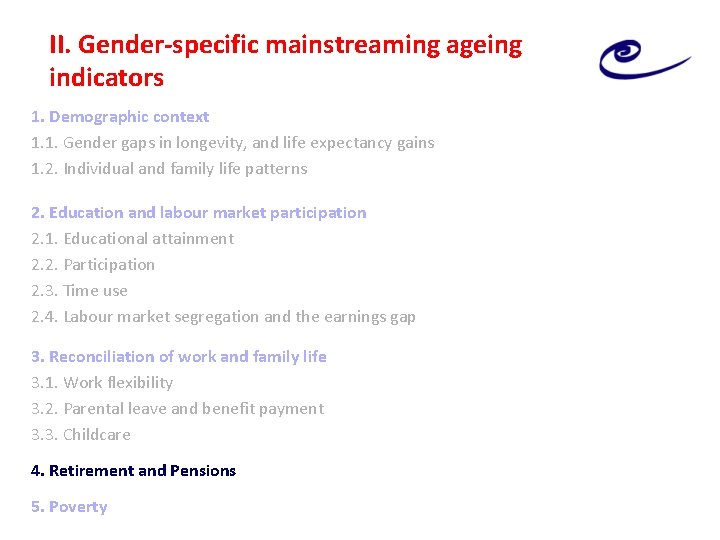 II. Gender-specific mainstreaming ageing indicators

1. Demographic context
1.1. Gender gaps in longevity, and life expectancy gains
1.2. Individual and family life patterns

2. Education and labour market participation
2.1. Educational attainment
2.2. Participation
2.3. Time use
2.4. Labour market segregation and the earnings gap

3. Reconciliation of work and family life
3.1. Work flexibility
3.2. Parental leave and benefit payment
3.3. Childcare

4. Retirement and Pensions

5. Poverty